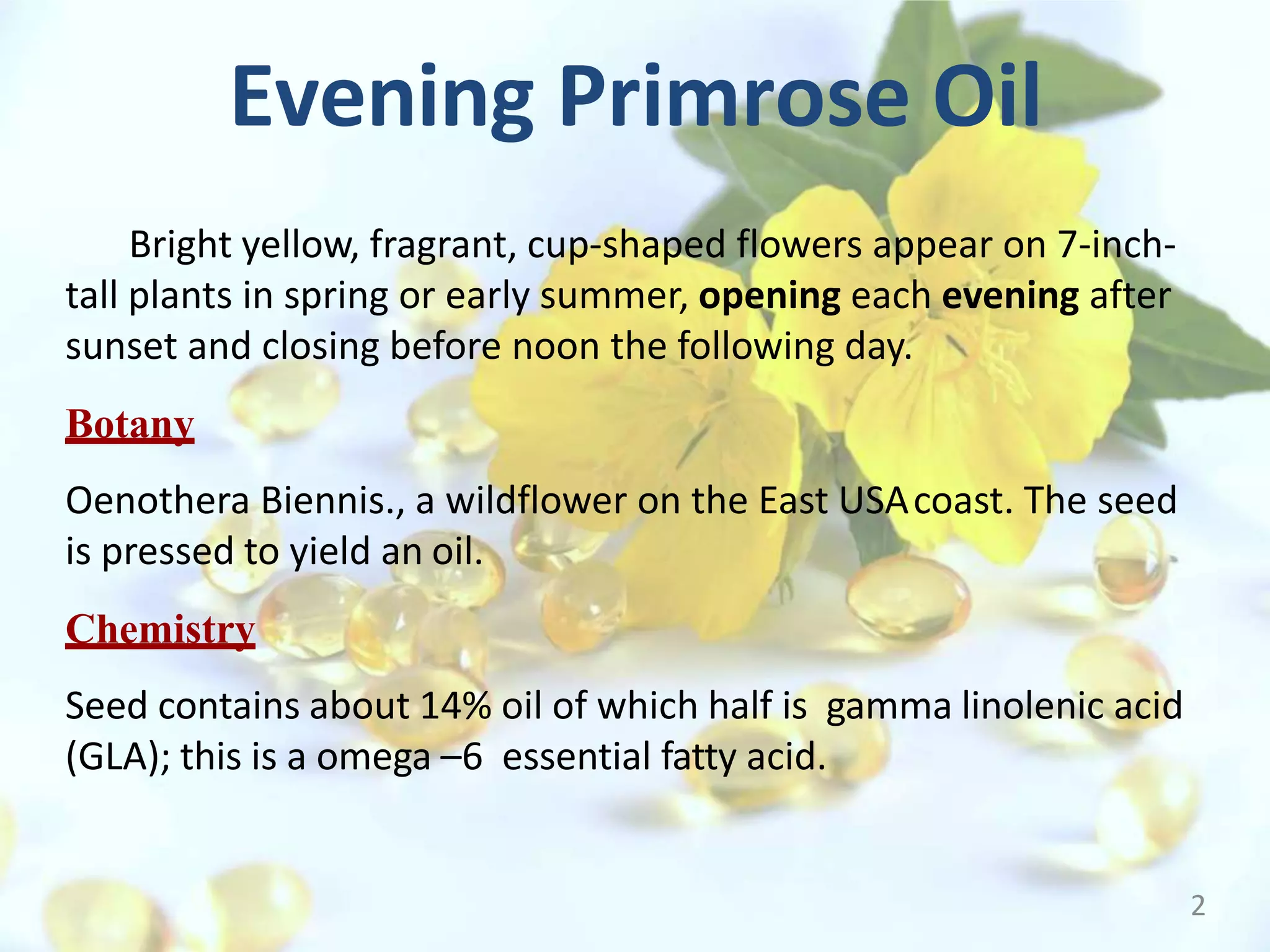 Evening Primrose Oil

Bright yellow, fragrant, cup-shaped flowers appear on 7-inch-tall plants in spring or early summer, opening each evening after sunset and closing before noon the following day.

Botany

Oenothera Biennis., a wildflower on the East USA coast. The seed is pressed to yield an oil.

Chemistry

Seed contains about 14% oil of which half is gamma linolenic acid (GLA); this is a omega –6 essential fatty acid.

2